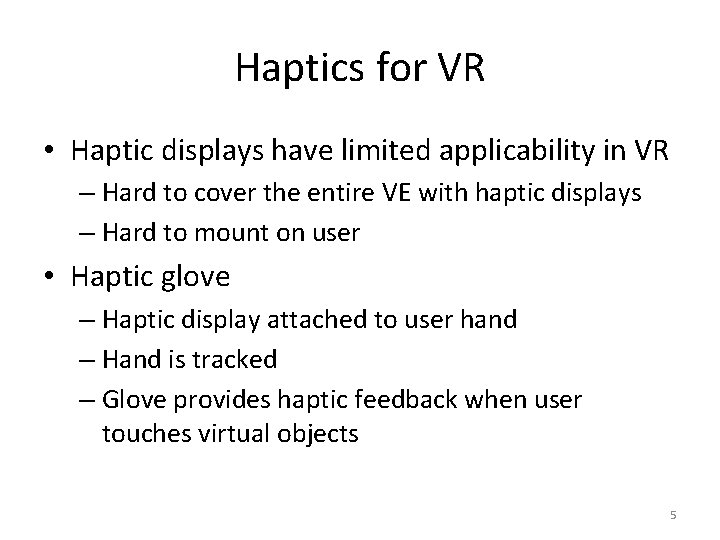 Haptics for VR

• Haptic displays have limited applicability in VR
  – Hard to cover the entire VE with haptic displays
  – Hard to mount on user
• Haptic glove
  – Haptic display attached to user hand
  – Hand is tracked
  – Glove provides haptic feedback when user touches virtual objects

5